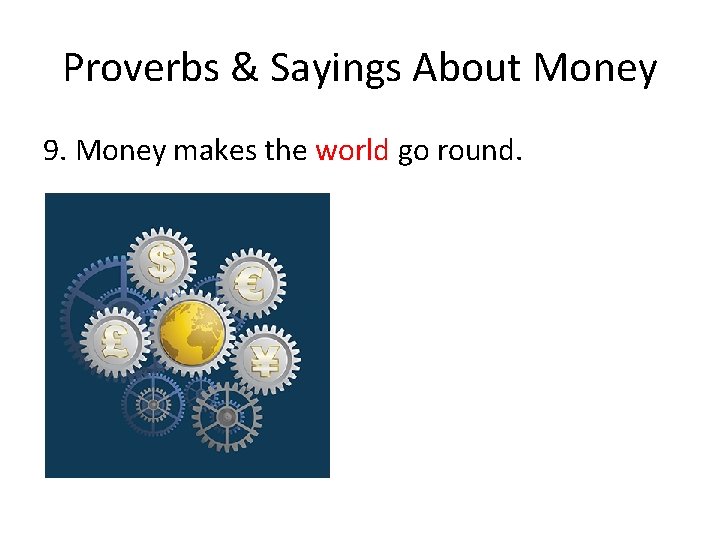 Proverbs & Sayings About Money

9. Money makes the world go round.

$ € £ ¥